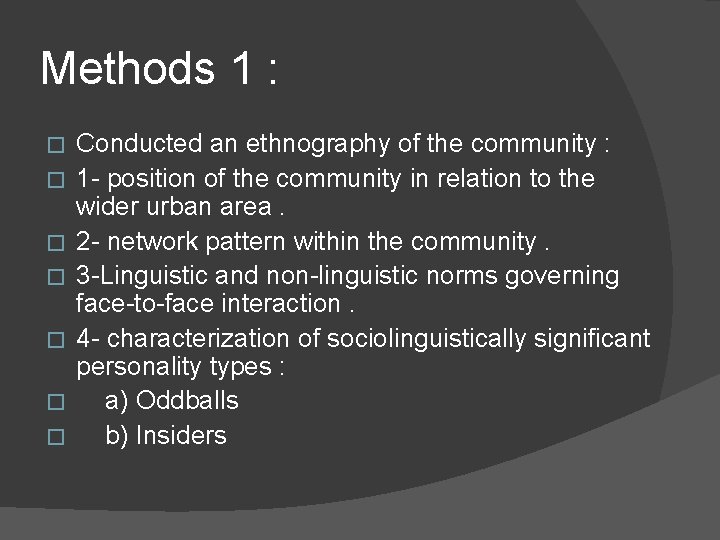 Methods 1 :

Conducted an ethnography of the community :

1- position of the community in relation to the wider urban area .

2- network pattern within the community .

3-Linguistic and non-linguistic norms governing face-to-face interaction .

4- characterization of sociolinguistically significant personality types :

a) Oddballs

b) Insiders